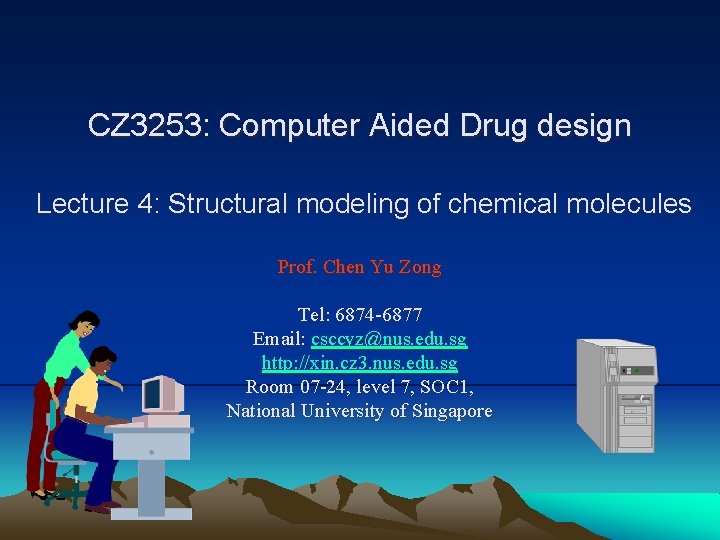 CZ3253: Computer Aided Drug design

Lecture 4: Structural modeling of chemical molecules

Prof. Chen Yu Zong

Tel: 6874-6877
Email: csccyz@nus.edu.sg
http://xin.cz3.nus.edu.sg
Room 07-24, level 7, SOC1,
National University of Singapore